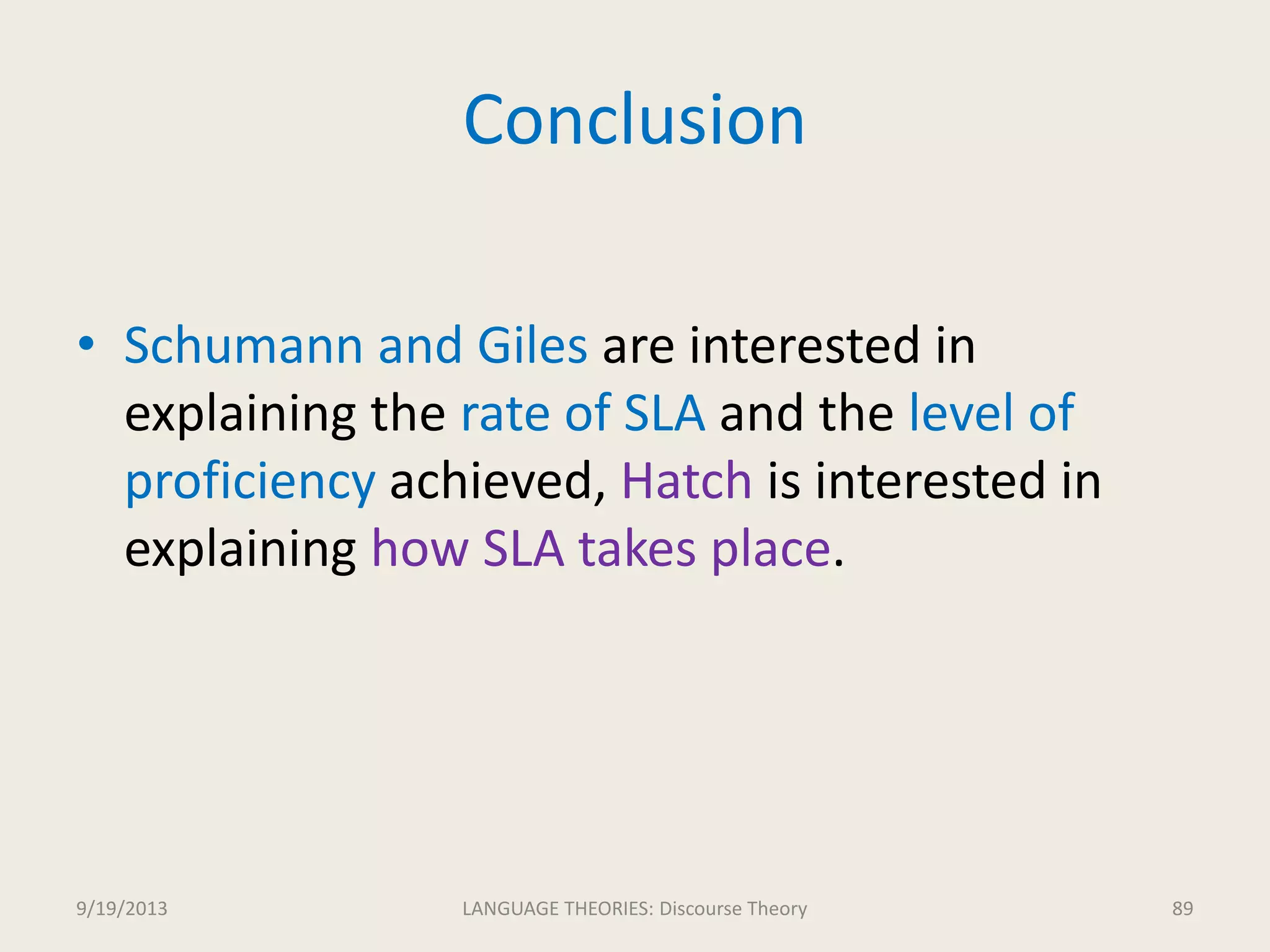 Conclusion

• Schumann and Giles are interested in explaining the rate of SLA and the level of proficiency achieved, Hatch is interested in explaining how SLA takes place.

9/19/2013

LANGUAGE THEORIES: Discourse Theory

89